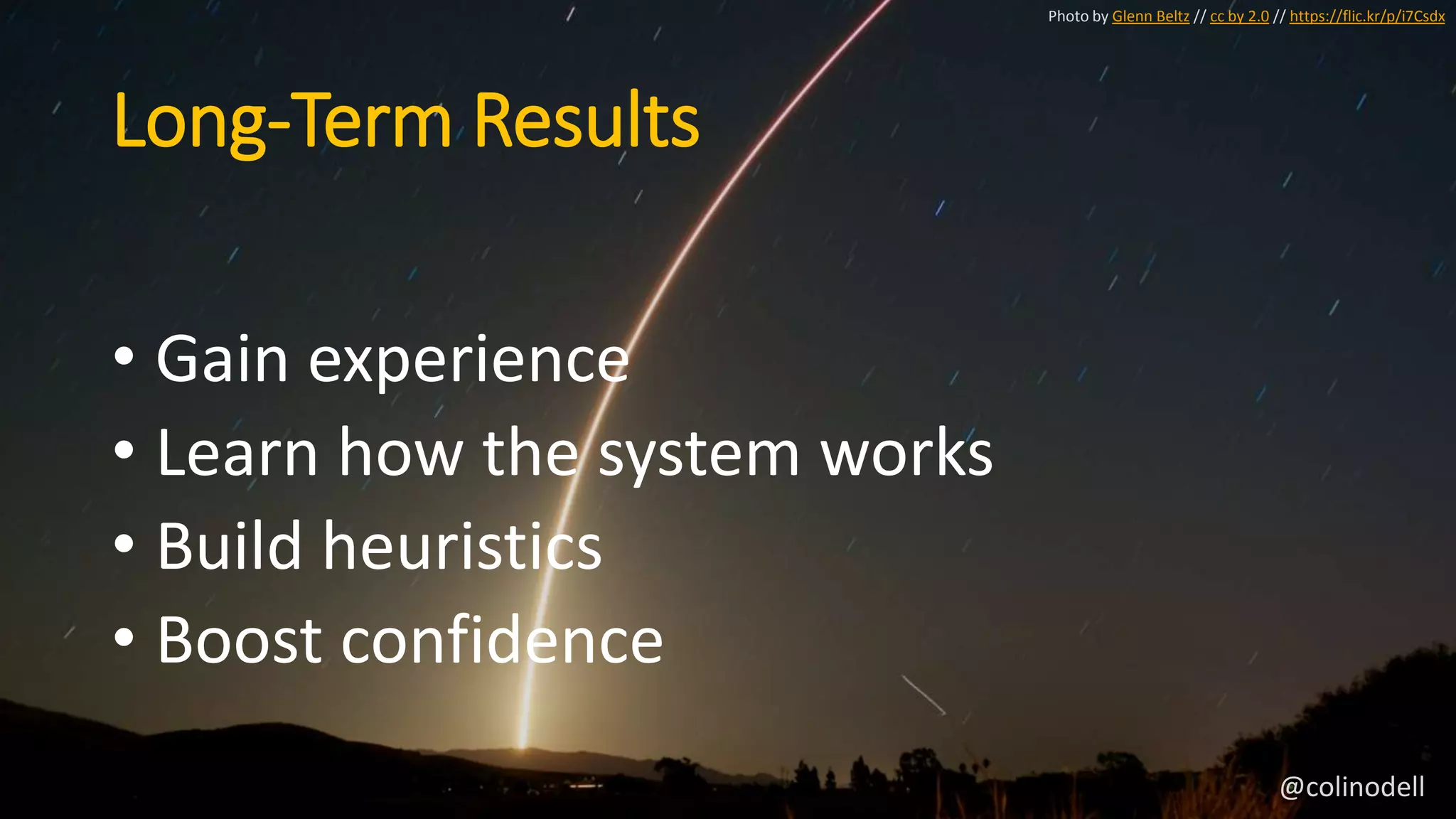 Photo by Glenn Beltz // cc by 2.0 // https://flic.kr/p/i7Csdx

Long-Term Results

• Gain experience
• Learn how the system works
• Build heuristics
• Boost confidence

@colinodell